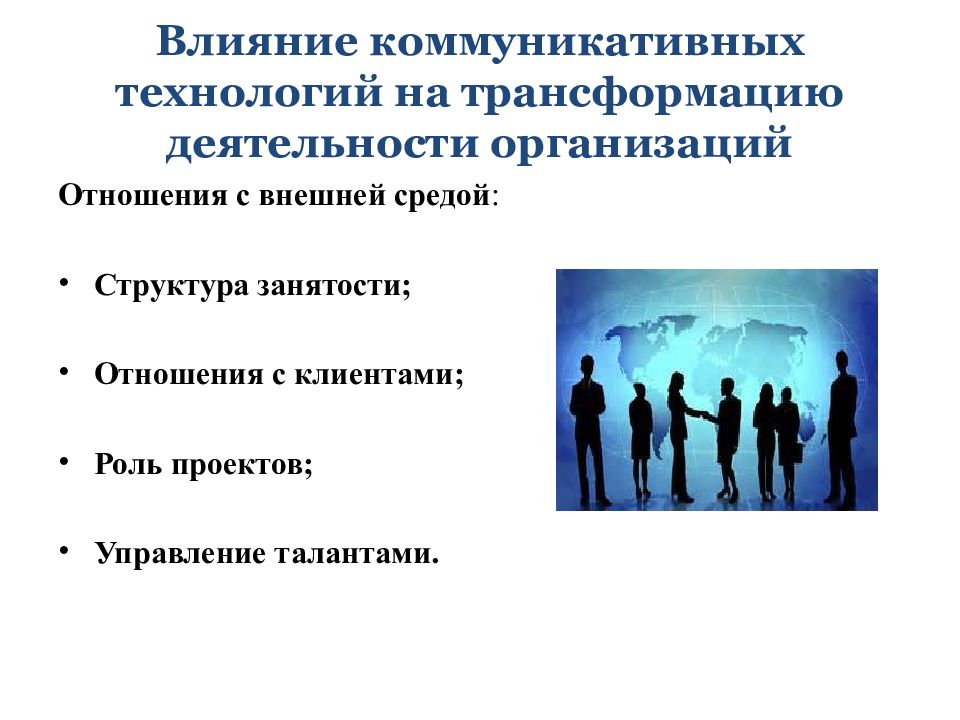 Влияние коммуникативных технологий на трансформацию деятельности организаций

Отношения с внешней средой:

• Структура занятости;

• Отношения с клиентами;

• Роль проектов;

• Управление талантами.